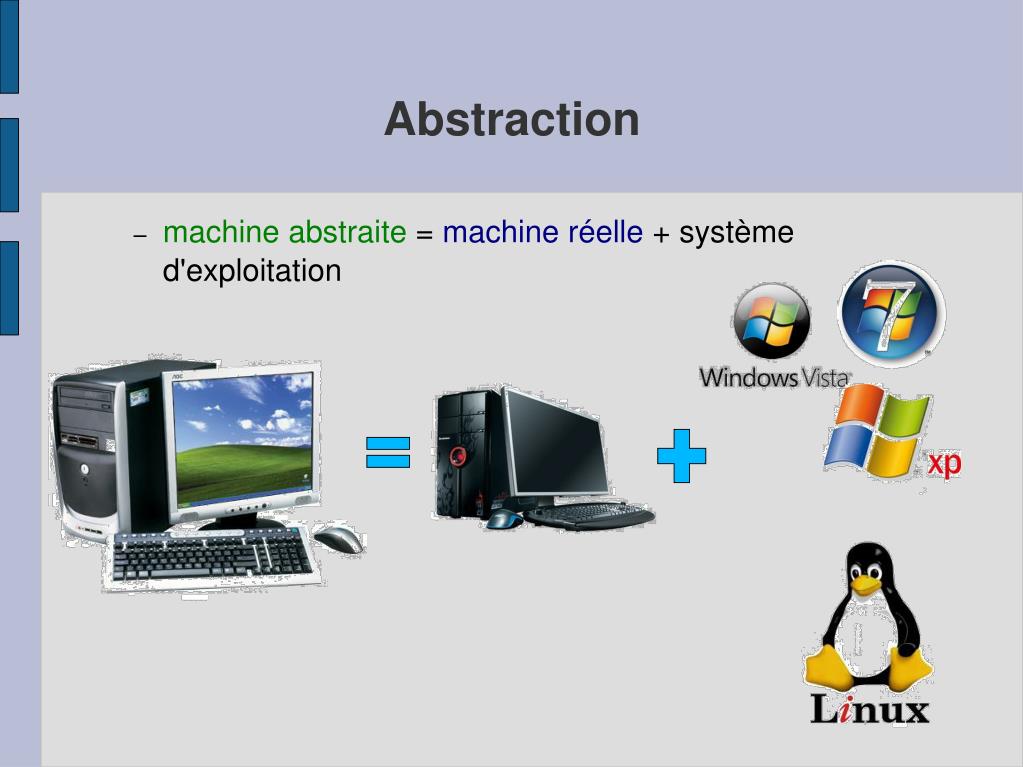 Abstraction

– machine abstraite = machine réelle + système d'exploitation

Windows Vista

7

xp

Linux